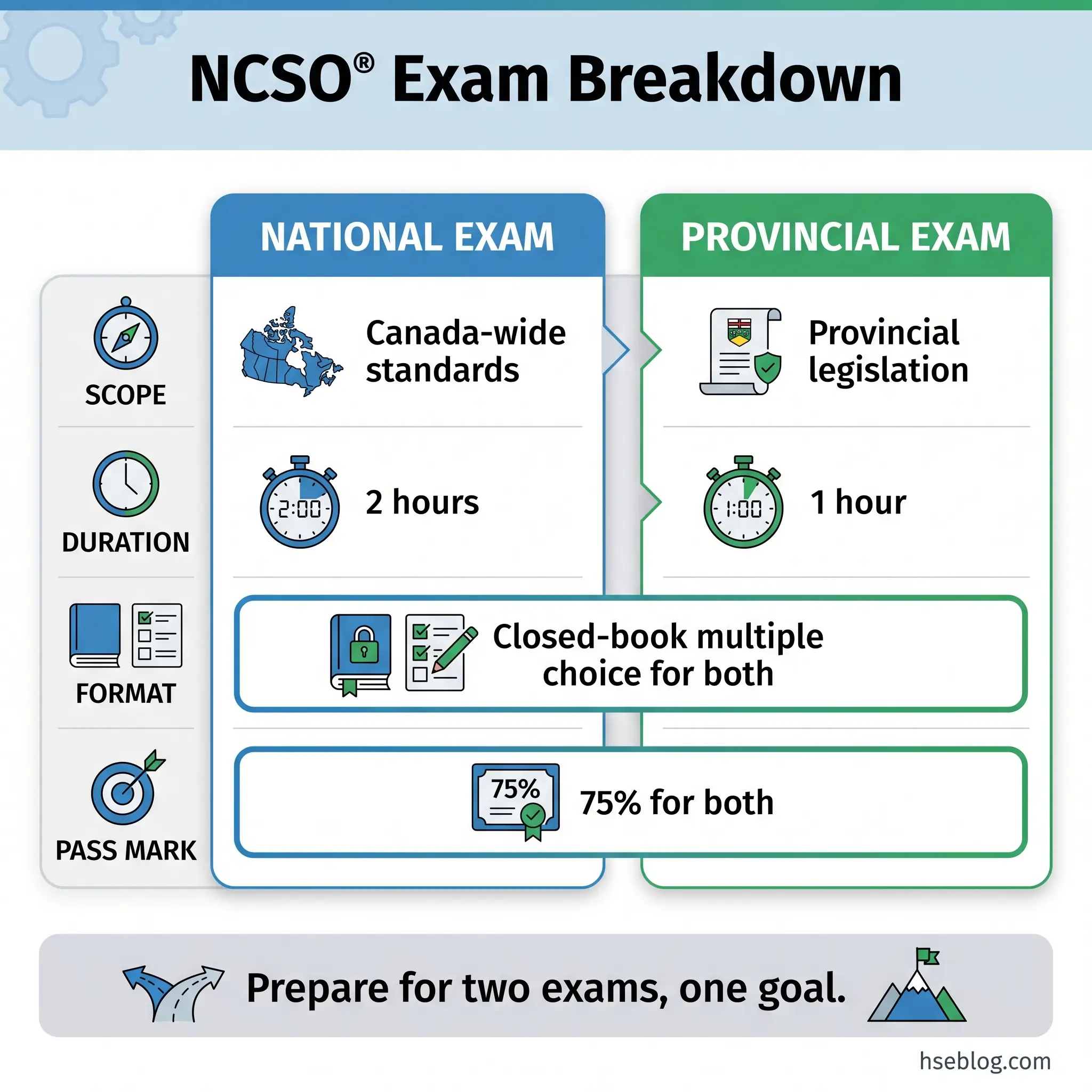 NCSO® Exam Breakdown

| | NATIONAL EXAM | PROVINCIAL EXAM |
|---|---|---|
| SCOPE | Canada-wide standards | Provincial legislation |
| DURATION | 2:00 2 hours | 1:00 1 hour |
| FORMAT | Closed-book multiple choice for both | |
| PASS MARK | 75% 75% for both | |

Prepare for two exams, one goal.

hseblog.com